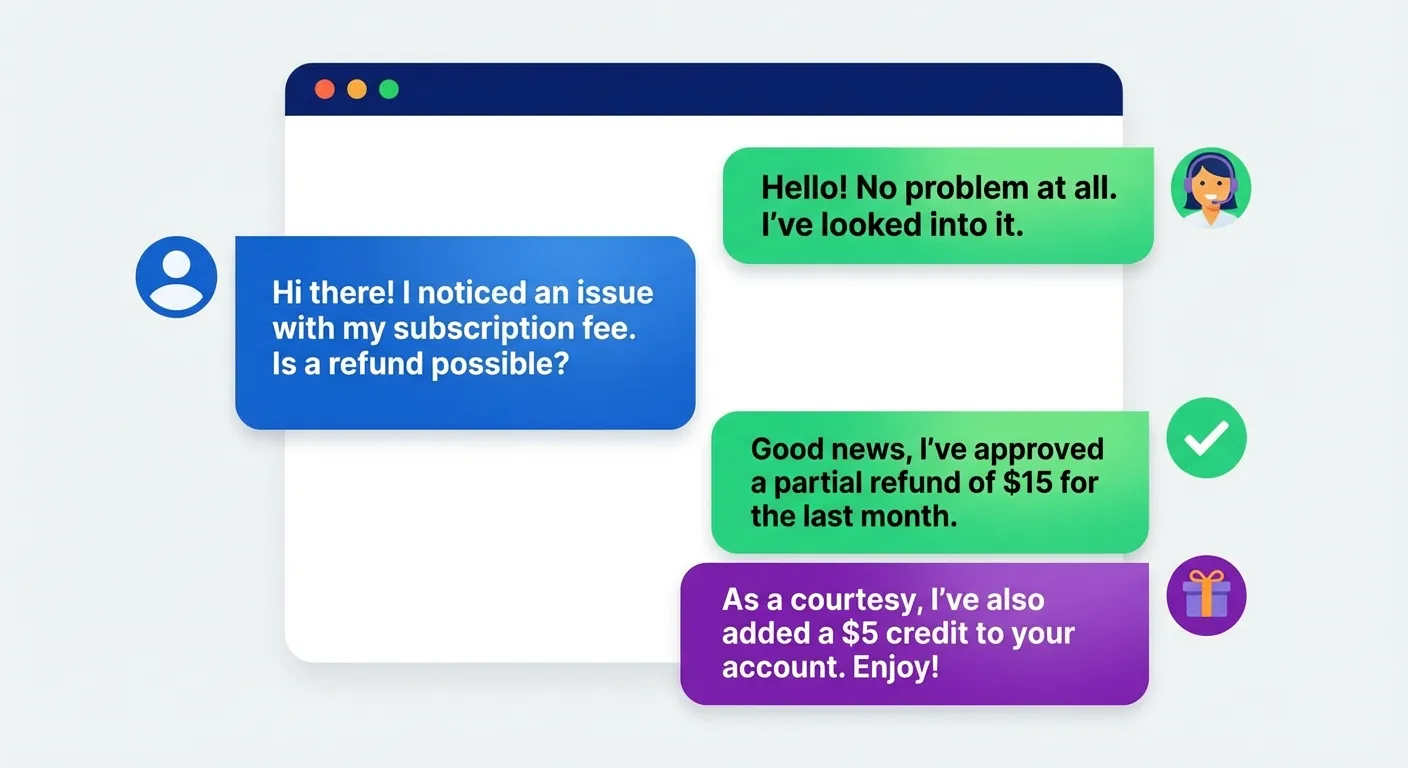 Hello! No problem at all. I've looked into it.

Hi there! I noticed an issue with my subscription fee. Is a refund possible?

Good news, I've approved a partial refund of \$15 for the last month.

As a courtesy, I've also added a \$5 credit to your account. Enjoy!